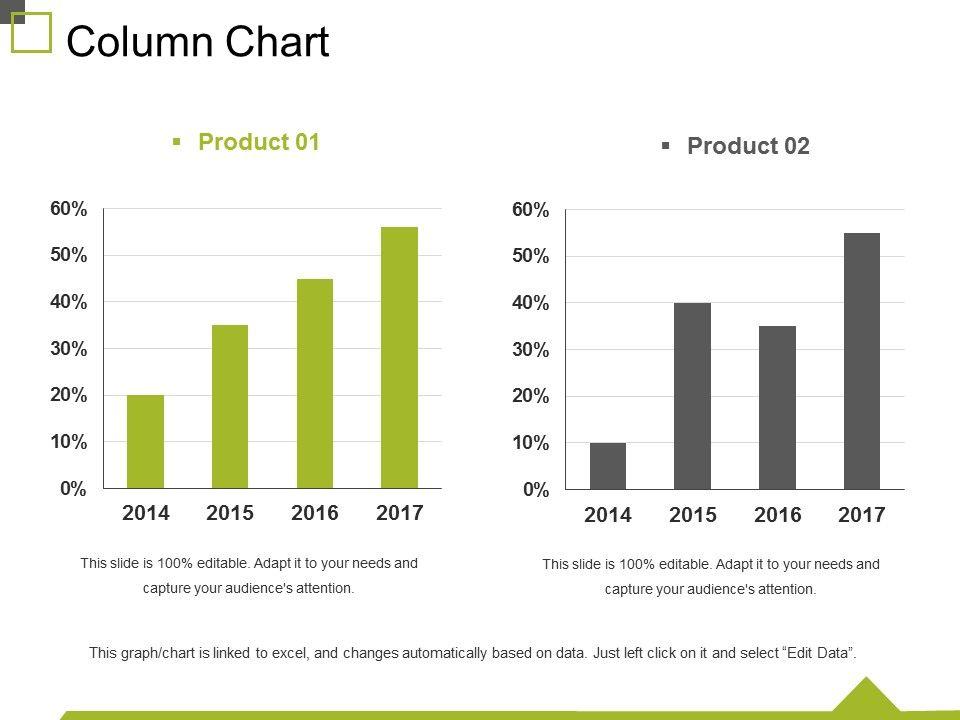 Column Chart

Product 01

60%
50%
40%
30%
20%
10%
0%

2014 2015 2016 2017

This slide is 100% editable. Adapt it to your needs and capture your audience's attention.

Product 02

60%
50%
40%
30%
20%
10%
0%

2014 2015 2016 2017

This slide is 100% editable. Adapt it to your needs and capture your audience's attention.

This graph/chart is linked to excel, and changes automatically based on data. Just left click on it and select “Edit Data”.